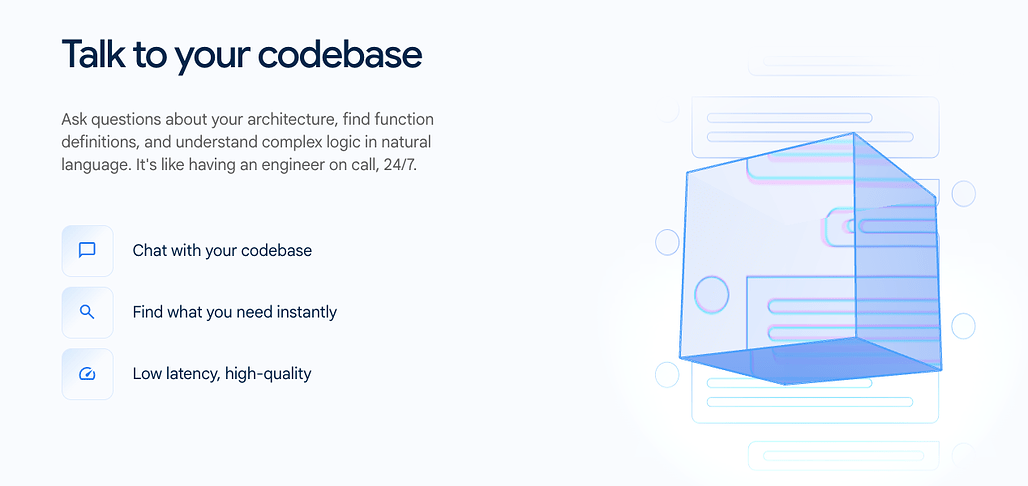 Talk to your codebase

Ask questions about your architecture, find function definitions, and understand complex logic in natural language. It's like having an engineer on call, 24/7.

Chat with your codebase

Find what you need instantly

Low latency, high-quality